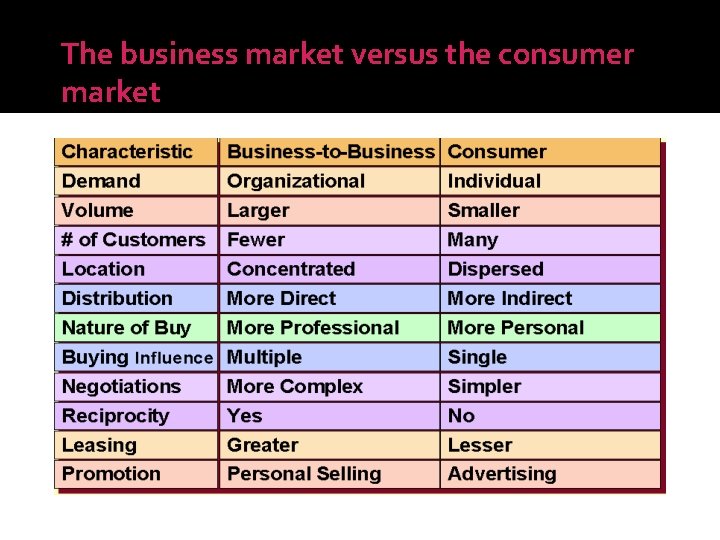 The business market versus the consumer market

| Characteristic | Business-to-Business | Consumer |
|---|---|---|
| Demand | Organizational | Individual |
| Volume | Larger | Smaller |
| # of Customers | Fewer | Many |
| Location | Concentrated | Dispersed |
| Distribution | More Direct | More Indirect |
| Nature of Buy | More Professional | More Personal |
| Buying Influence | Multiple | Single |
| Negotiations | More Complex | Simpler |
| Reciprocity | Yes | No |
| Leasing | Greater | Lesser |
| Promotion | Personal Selling | Advertising |